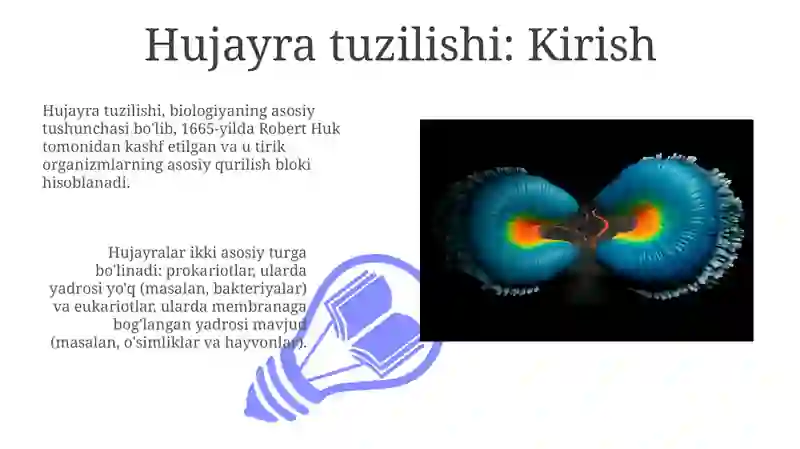 Hujayra tuzilishi: Kirish

Hujayra tuzilishi, biologiyaning asosiy tushunchasi bo'lib, 1665-yilda Robert Huk tomonidan kashf etilgan va u tirik organizmlarning asosiy qurilish bloki hisoblanadi.

Hujayralar ikki asosiy turga bo'linadi: prokariotlar, ularda yadrosi yo'q (masalan, bakteriyalar) va eukariotlar, ularda membranaga bog'langan yadrosi mavjud (masalan, o'simliklar va hayvonlar).